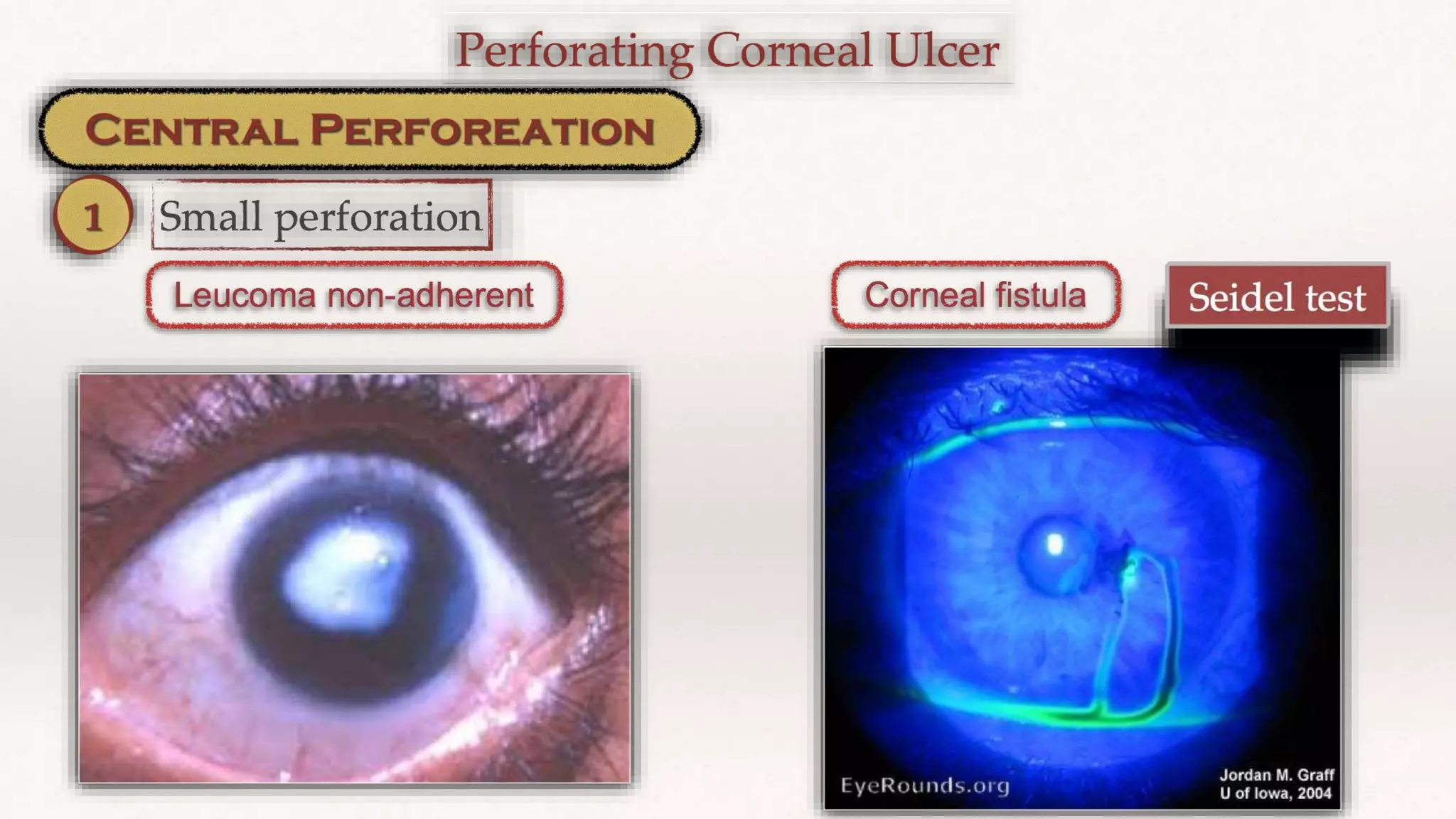 Perforating Corneal Ulcer

CENTRAL PERFOREATION

1 Small perforation

Leucoma non-adherent

Corneal fistula

Seidel test

EyeRounds.org

Jordan M. Graff
U of Iowa, 2004